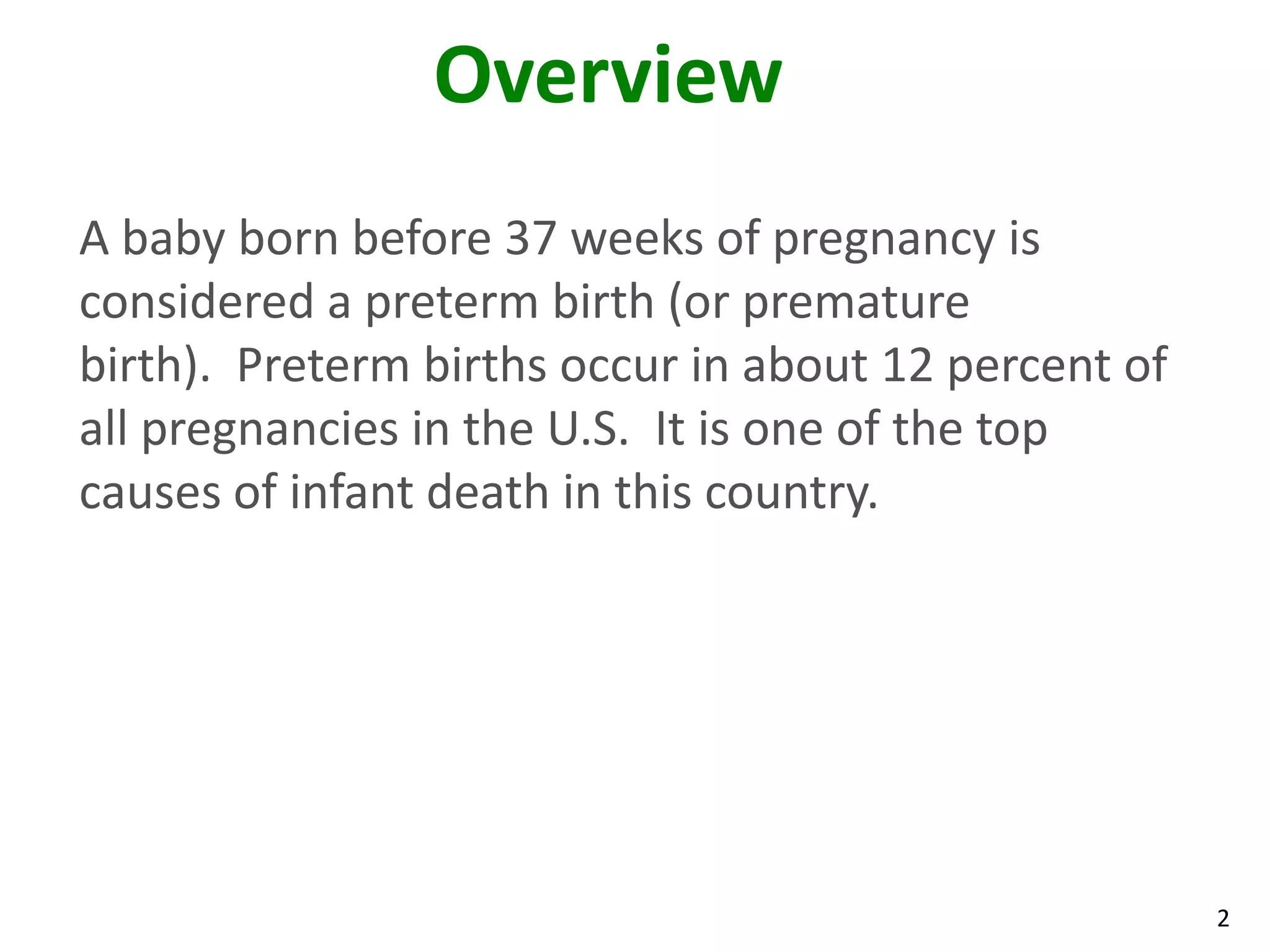 Overview

A baby born before 37 weeks of pregnancy is considered a preterm birth (or premature birth). Preterm births occur in about 12 percent of all pregnancies in the U.S. It is one of the top causes of infant death in this country.

2